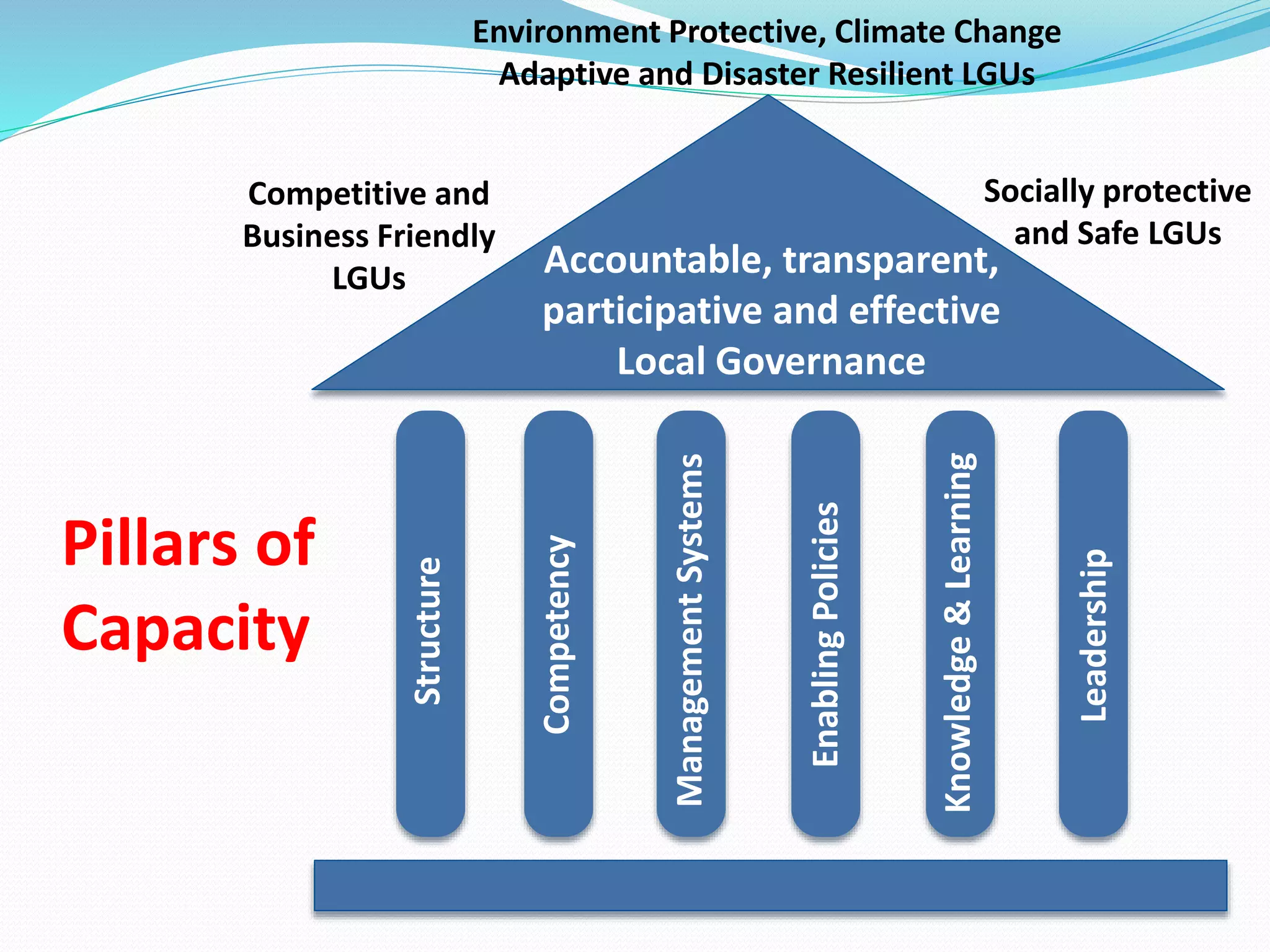 Environment Protective, Climate Change Adaptive and Disaster Resilient LGUs

Competitive and Business Friendly LGUs

Socially protective and Safe LGUs

Accountable, transparent, participative and effective Local Governance

Pillars of Capacity

Structure

Competency

Management Systems

Enabling Policies

Knowledge & Learning

Leadership